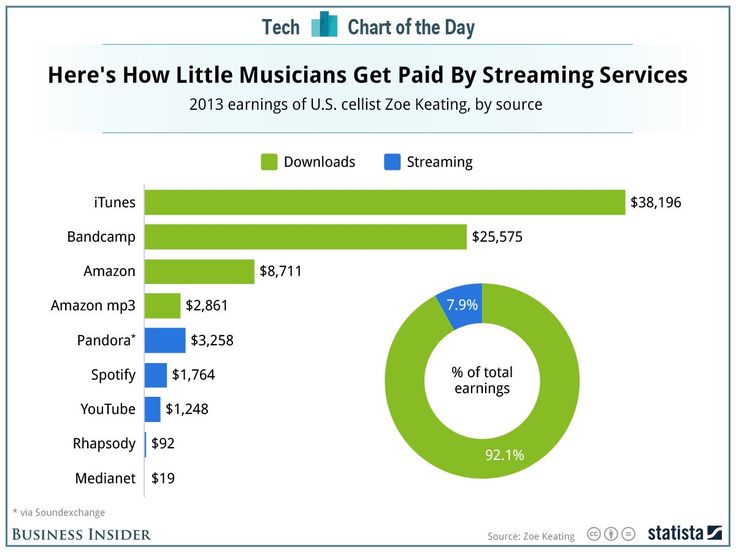 Tech Chart of the Day

Here's How Little Musicians Get Paid By Streaming Services

2013 earnings of U.S. cellist Zoe Keating, by source

Downloads Streaming

iTunes $38,196
Bandcamp $25,575
Amazon $8,711
Amazon mp3 $2,861
Pandora* $3,258
Spotify $1,764
YouTube $1,248
Rhapsody $92
Medianet $19

7.9%
% of total earnings
92.1%

* via Soundexchange

BUSINESS INSIDER

Source: Zoe Keating

statista